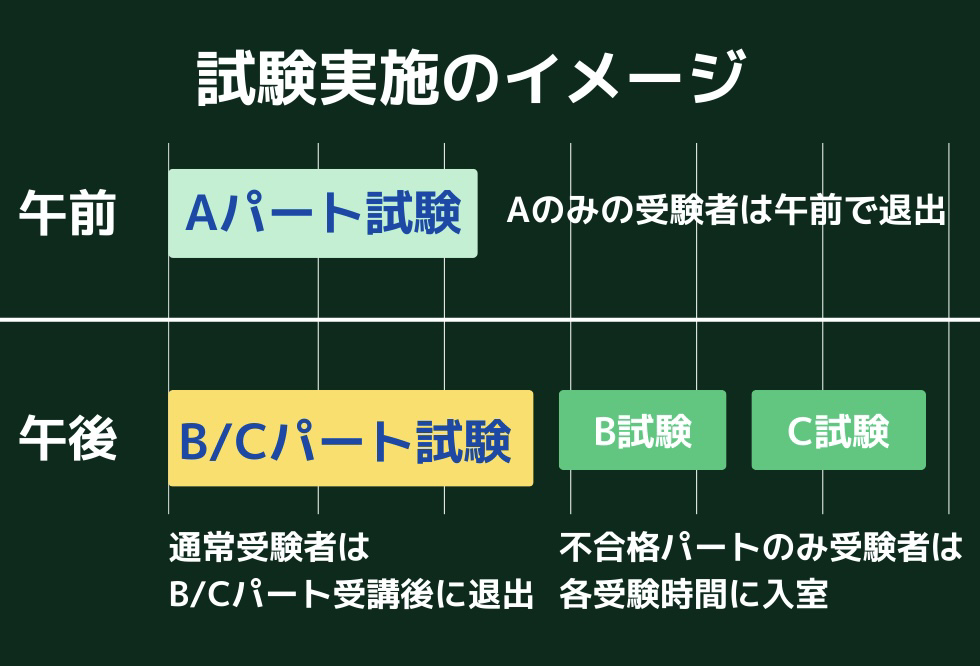 試験実施のイメージ

午前

Aパート試験

Aのみの受験者は午前で退出

午後

B/Cパート試験

B試験

C試験

通常受験者は
B/Cパート受講後に退出

不合格パートのみ受験者は
各受験時間に入室